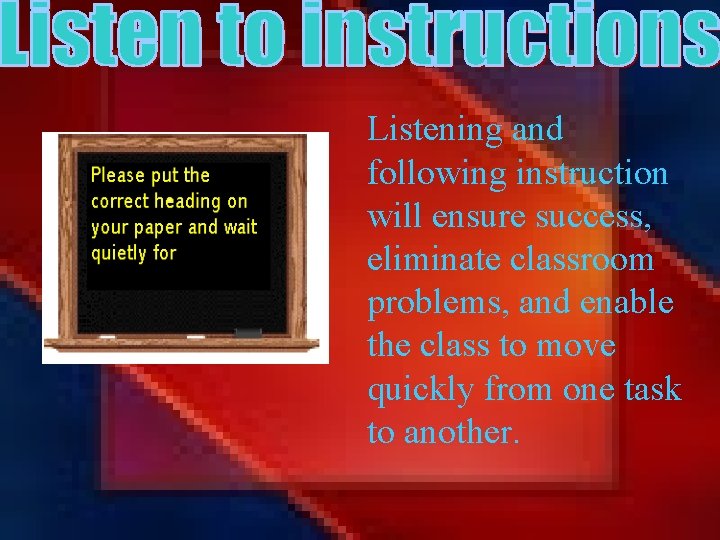 Listen to instructions

Please put the correct heading on your paper and wait quietly for

Listening and following instruction will ensure success, eliminate classroom problems, and enable the class to move quickly from one task to another.